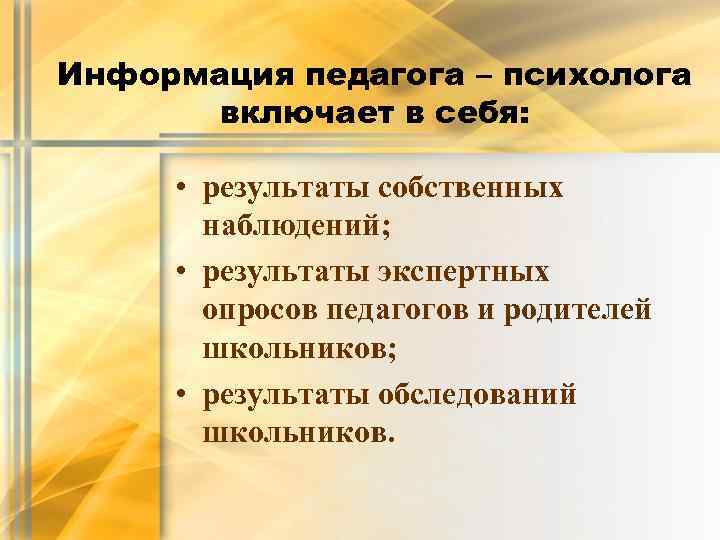 Информация педагога – психолога включает в себя:

• результаты собственных наблюдений;
• результаты экспертных опросов педагогов и родителей школьников;
• результаты обследований школьников.